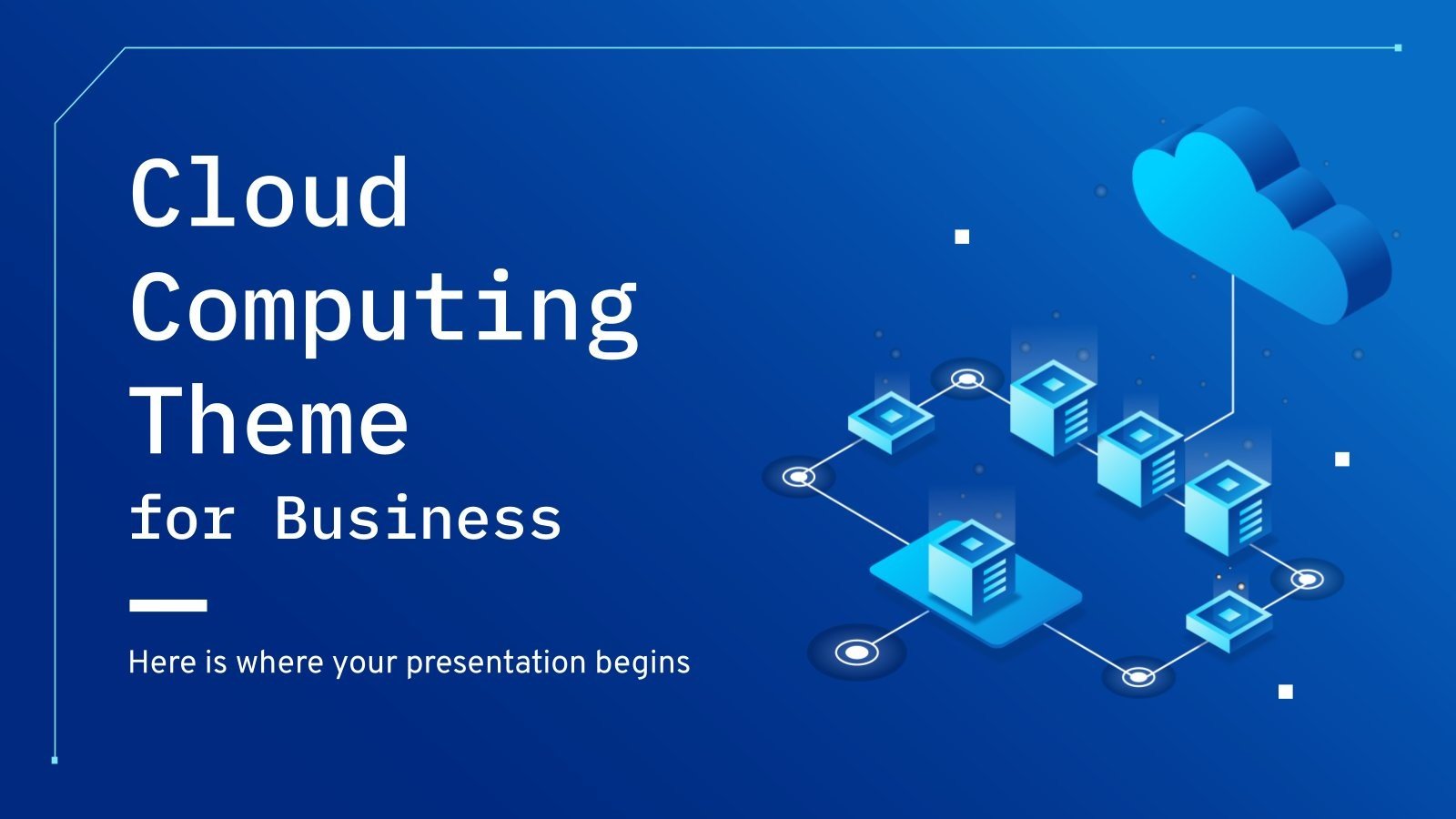 Cloud Computing Theme for Business

Here is where your presentation begins